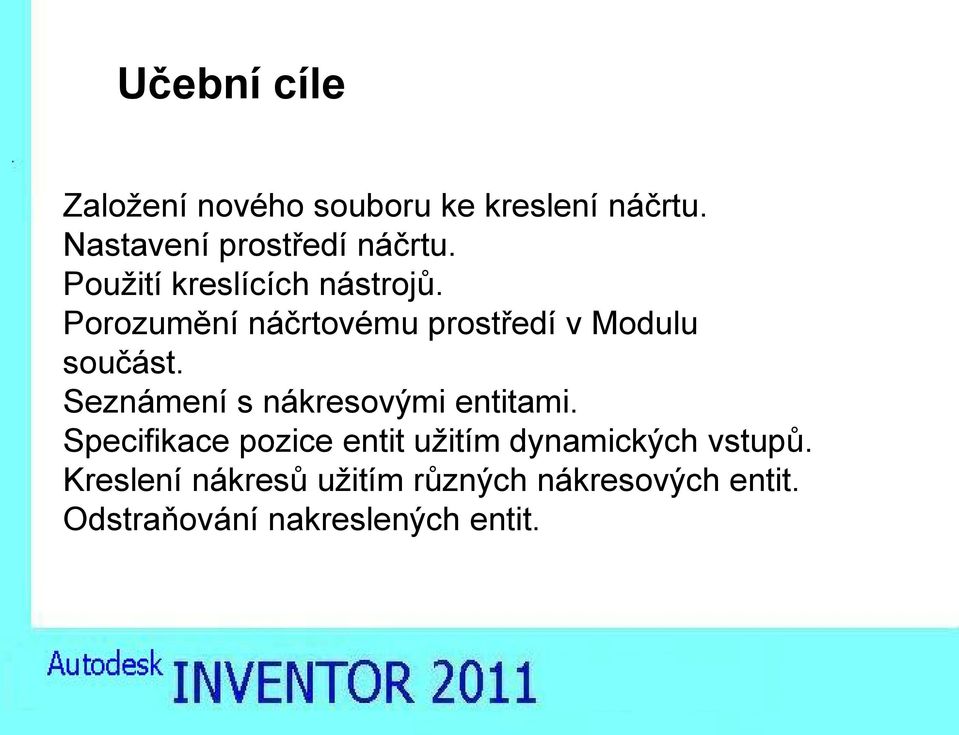 Učební cíle

Založení nového souboru ke kreslení náčrtu.
Nastavení prostředí náčrtu.
Použití kreslících nástrojů.
Porozumění náčrtovému prostředí v Modulu součást.
Seznámení s nákresovými entitami.
Specifikace pozice entit užitím dynamických vstupů.
Kreslení nákresů užitím různých nákresových entit.
Odstraňování nakreslených entit.

Autodesk INVENTOR 2011